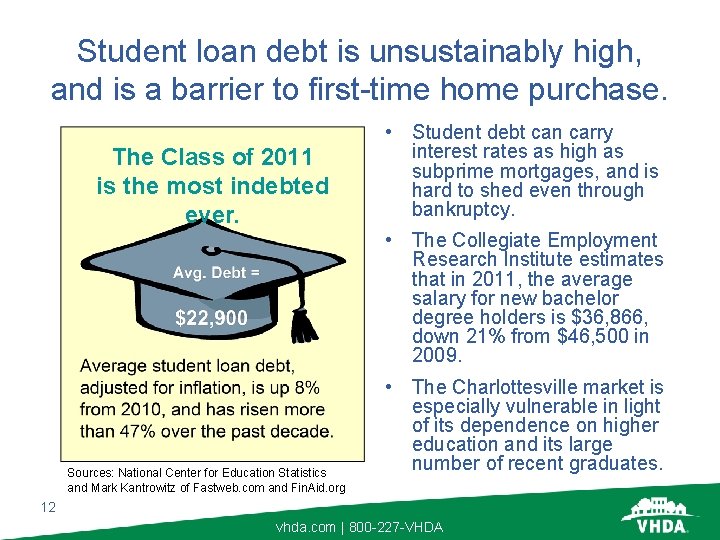 Student loan debt is unsustainably high, and is a barrier to first-time home purchase.

The Class of 2011 is the most indebted ever.

Avg. Debt =

$22,900

Average student loan debt, adjusted for inflation, is up 8% from 2010, and has risen more than 47% over the past decade.

Sources: National Center for Education Statistics and Mark Kantrowitz of Fastweb.com and FinAid.org

• Student debt can carry interest rates as high as subprime mortgages, and is hard to shed even through bankruptcy.

• The Collegiate Employment Research Institute estimates that in 2011, the average salary for new bachelor degree holders is $36,866, down 21% from $46,500 in 2009.

• The Charlottesville market is especially vulnerable in light of its dependence on higher education and its large number of recent graduates.

12

vhda.com | 800-227-VHDA

VHDA